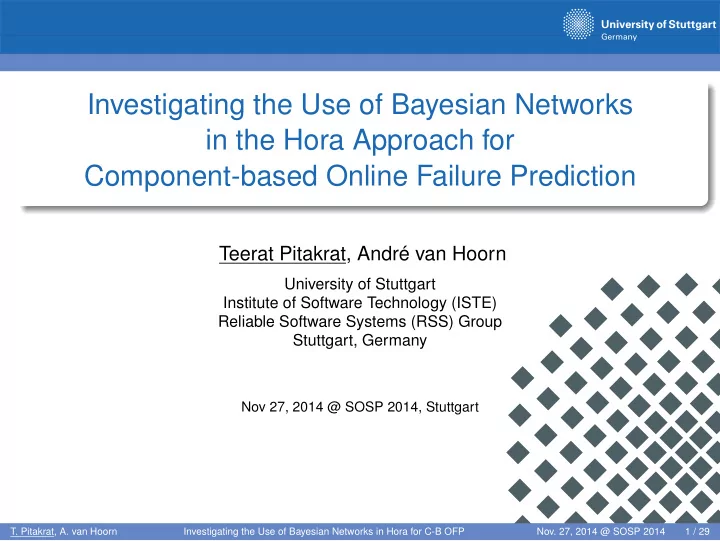 University of Stuttgart
Germany

Investigating the Use of Bayesian Networks in the Hora Approach for Component-based Online Failure Prediction

Teerat Pitakrat, André van Hoorn

University of Stuttgart
Institute of Software Technology (ISTE)
Reliable Software Systems (RSS) Group
Stuttgart, Germany

Nov 27, 2014 @ SOSP 2014, Stuttgart

T. Pitakrat, A. van Hoorn Investigating the Use of Bayesian Networks in Hora for C-B OFP Nov. 27, 2014 @ SOSP 2014 1 / 29